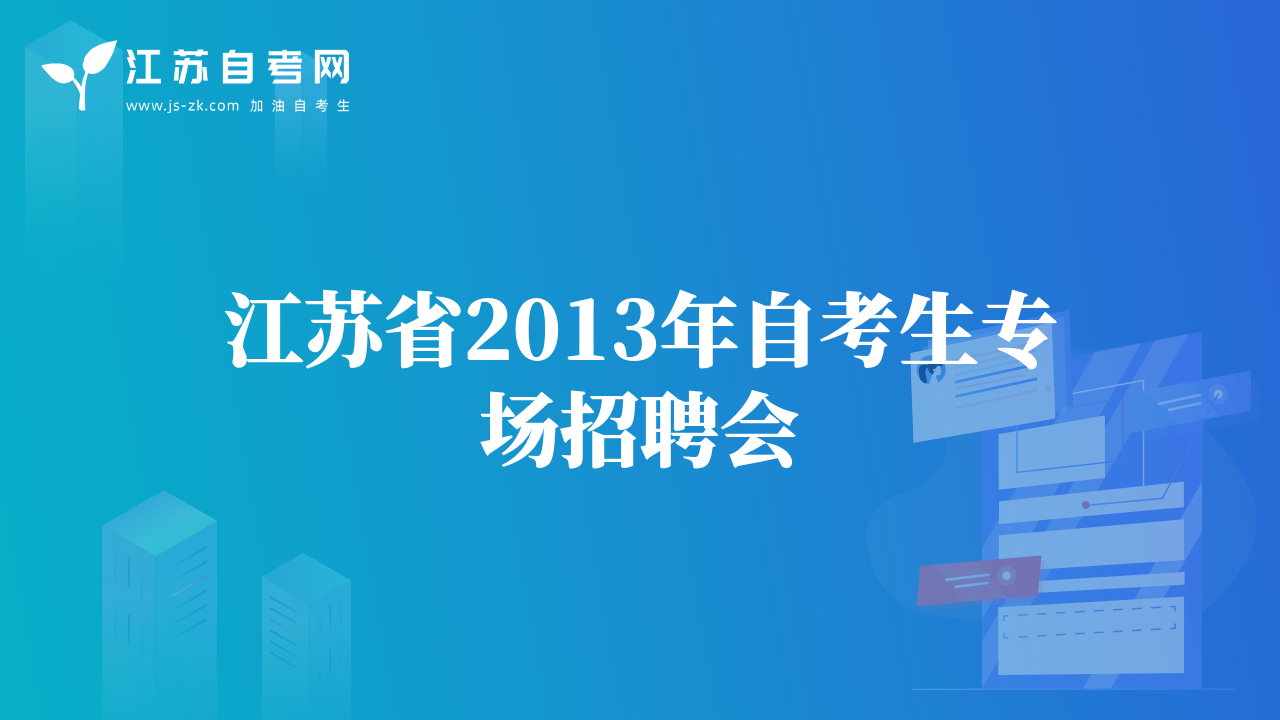 江苏自考网
www.js-zk.com 加油自考生

江苏省2013年自考生专场招聘会